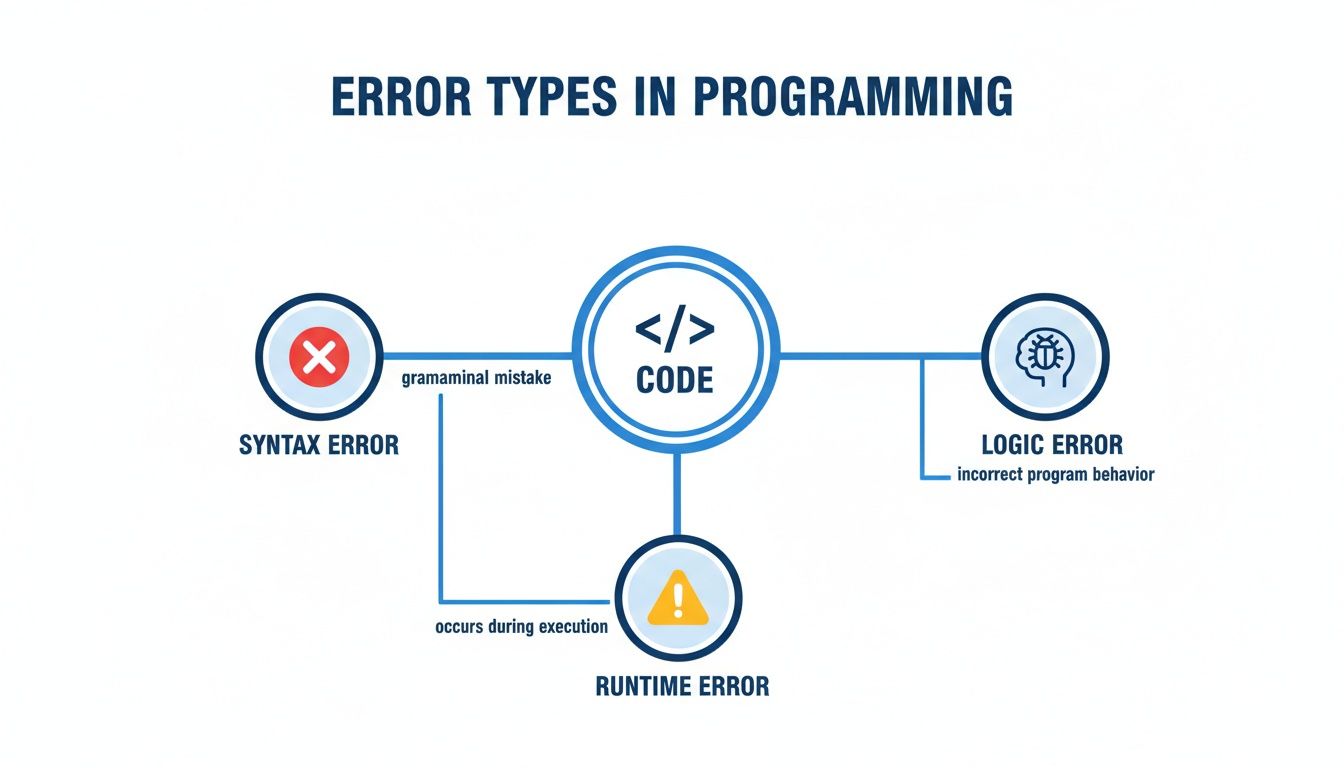 ERROR TYPES IN PROGRAMMING

</>
CODE

gramaminal mistake

SYNTAX ERROR

LOGIC ERROR

incorrect program behavior

occurs during execution

RUNTIME ERROR